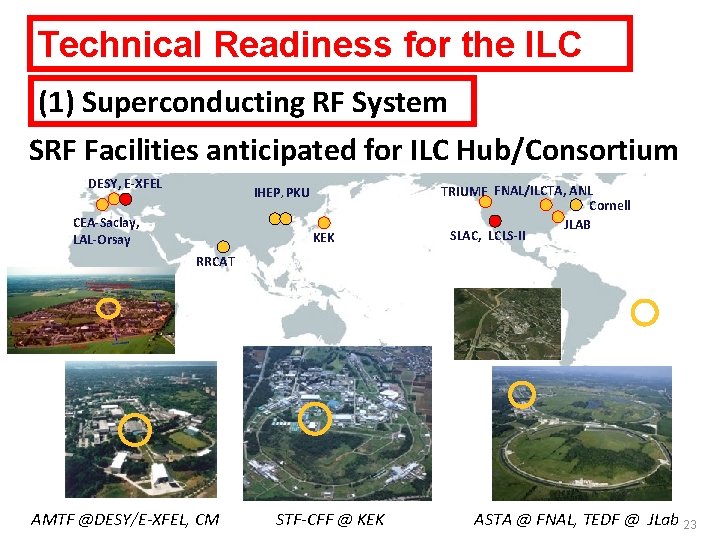 Technical Readiness for the ILC

(1) Superconducting RF System

SRF Facilities anticipated for ILC Hub/Consortium

DESY, E-XFEL

CEA-Saclay, LAL-Orsay

IHEP, PKU

KEK

RRCAT

TRIUMF

FNAL/ILCTA, ANL

Cornell

JLAB

SLAC, LCLS-II

AMTF @DESY/E-XFEL, CM

STF-CFF @ KEK

ASTA @ FNAL, TEDF @ JLab

23